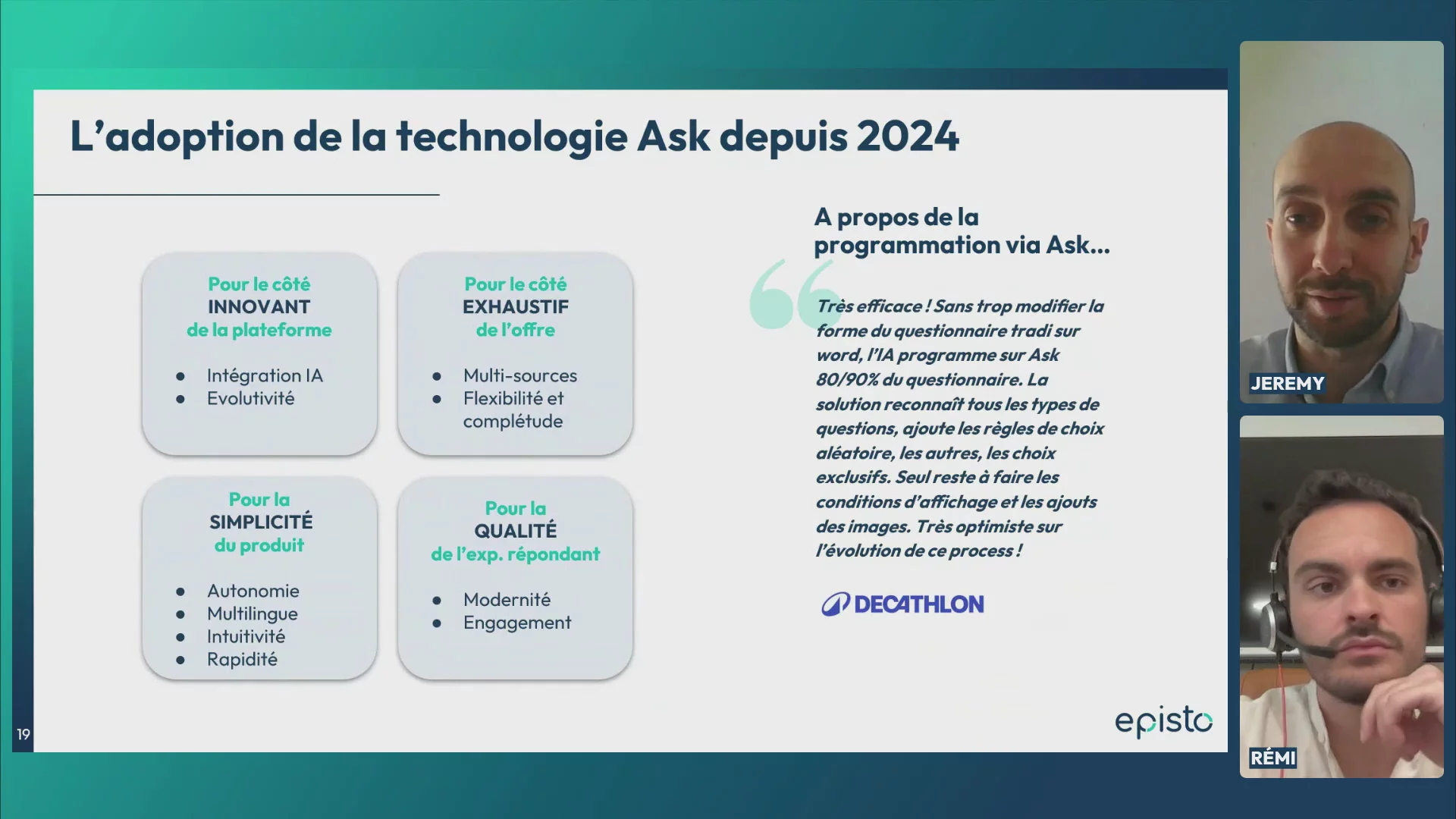 L'adoption de la technologie Ask depuis 2024

Pour le côté
INNOVANT
de la plateforme

- Intégration IA
- Evolutivité

Pour le côté
EXHAUSTIF
de l'offre

- Multi-sources
- Flexibilité et complétude

Pour la
SIMPLICITÉ
du produit

- Autonomie
- Multilingue
- Intuitivité
- Rapidité

Pour la
QUALITÉ
de l'exp. répondant

- Modernité
- Engagement

A propos de la programmation via Ask...

Très efficace ! Sans trop modifier la forme du questionnaire tradi sur word, l'IA programme sur Ask 80/90% du questionnaire. La solution reconnaît tous les types de questions, ajoute les règles de choix aléatoire, les autres, les choix exclusifs. Seul reste à faire les conditions d'affichage et les ajouts des images. Très optimiste sur l'évolution de ce process !

DECATHLON

19

episto

JEREMY

RÉMI